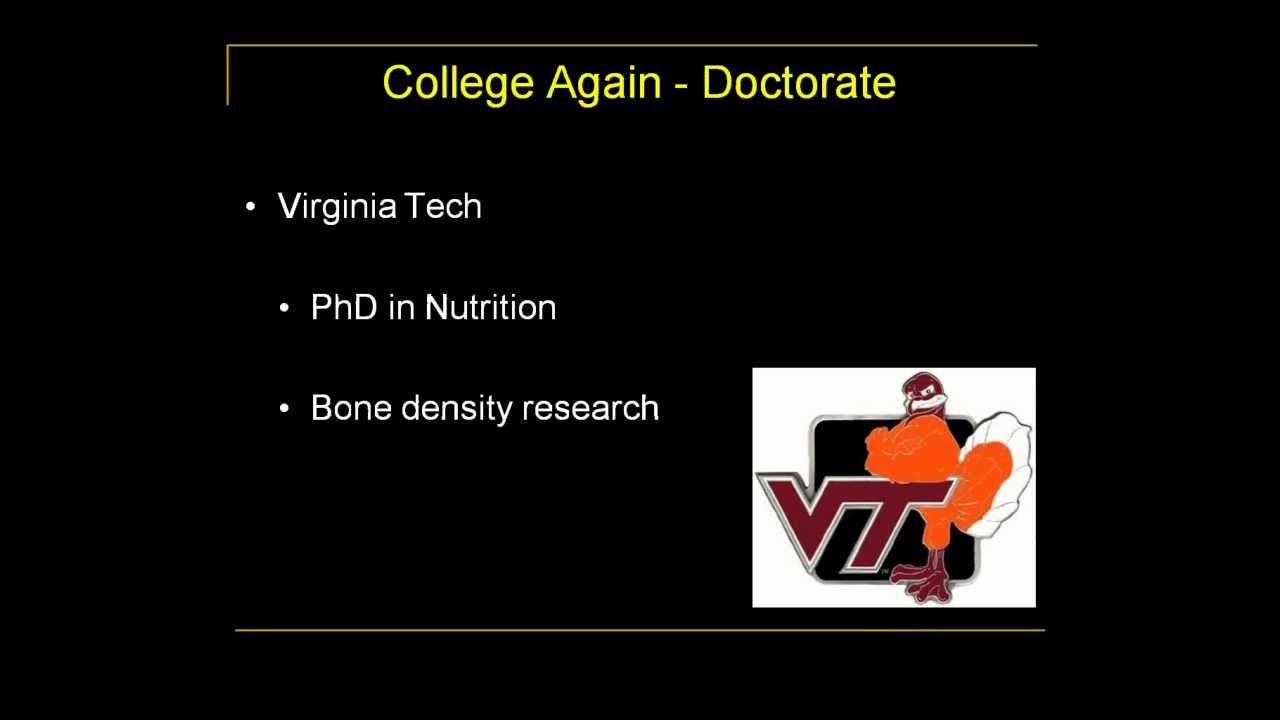 College Again - Doctorate

• Virginia Tech

• PhD in Nutrition

• Bone density research

VT